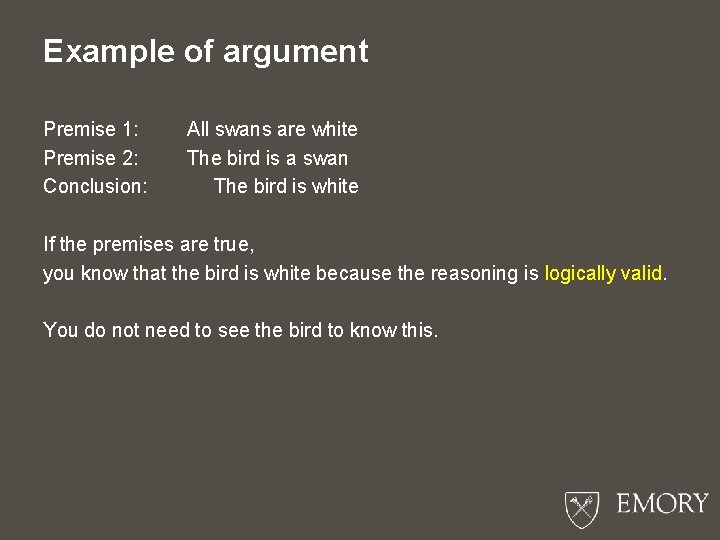 Example of argument

Premise 1: All swans are white
Premise 2: The bird is a swan
Conclusion: The bird is white

If the premises are true,
you know that the bird is white because the reasoning is logically valid.

You do not need to see the bird to know this.

EMORY